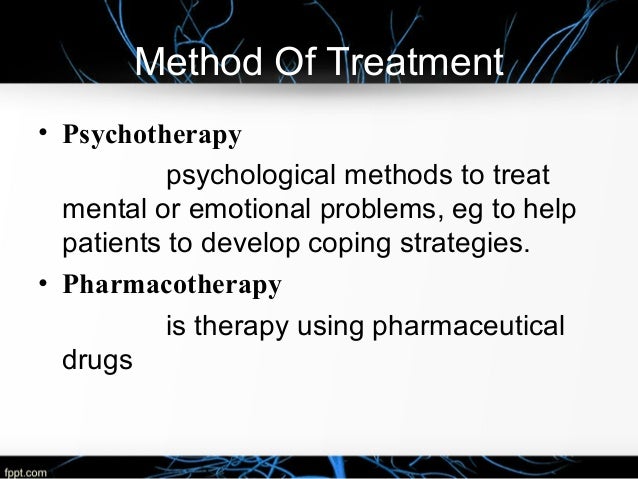 Method Of Treatment

• Psychotherapy

psychological methods to treat mental or emotional problems, eg to help patients to develop coping strategies.

• Pharmacotherapy

is therapy using pharmaceutical drugs

fppt.com